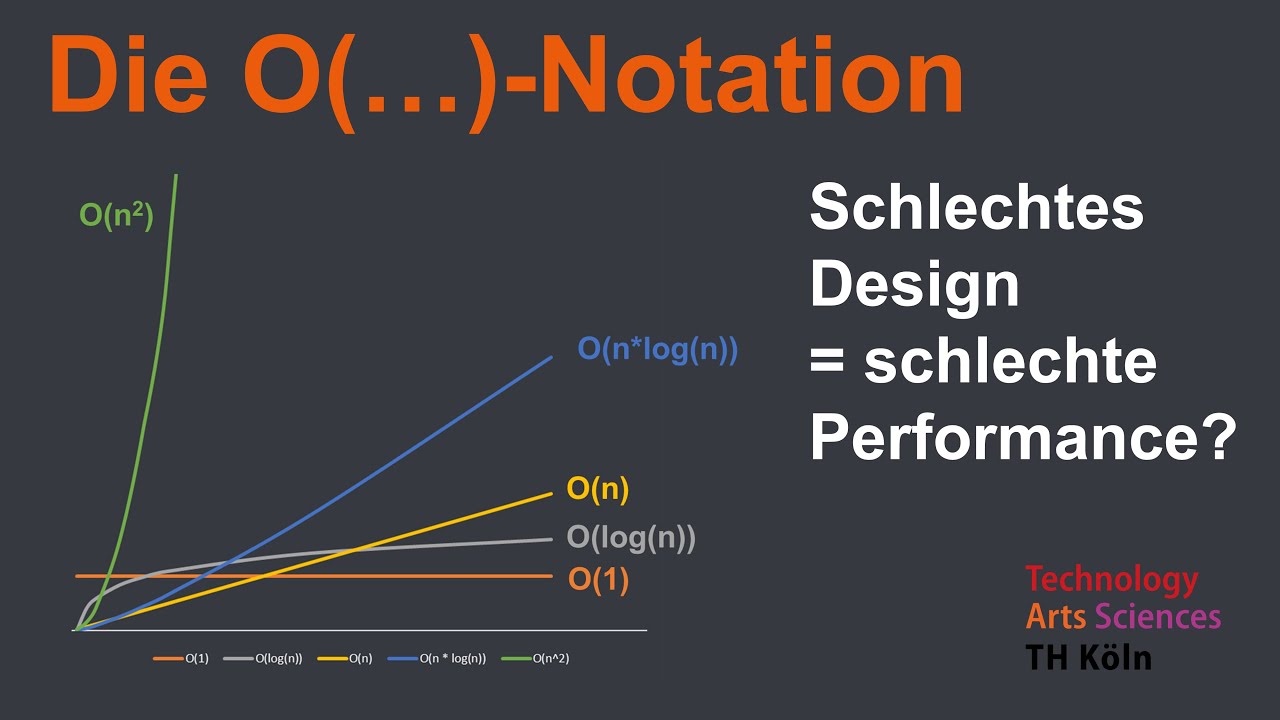 Die O(…)-Notation

$O(n^2)$

O(n*log(n))

O(n)

O(log(n))

O(1)

O(1) O(log(n)) O(n) O(n * log(n)) O(n^2)

Schlechtes Design = schlechte Performance?

Technology Arts Sciences TH Köln